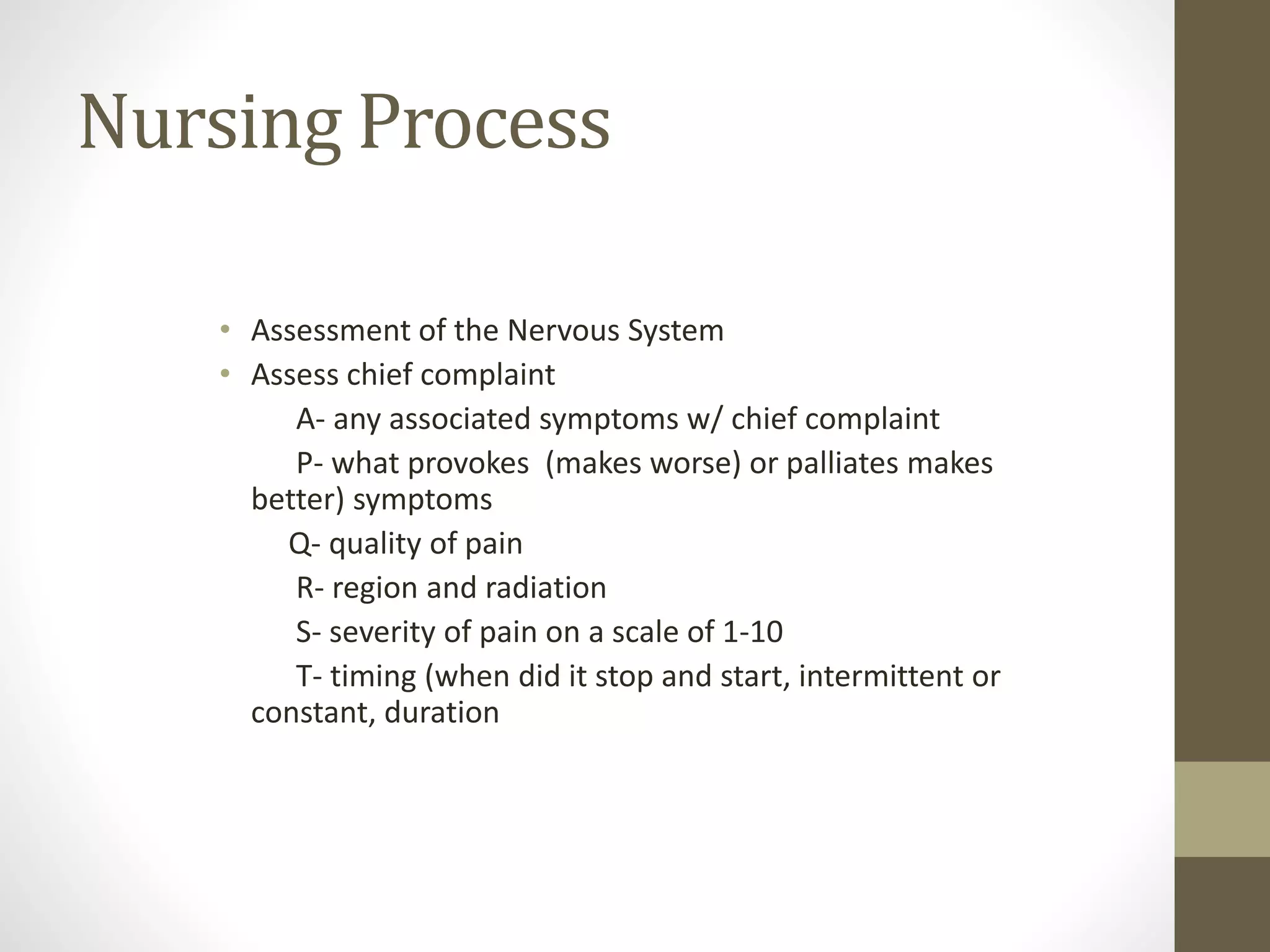 Nursing Process

• Assessment of the Nervous System
• Assess chief complaint

A- any associated symptoms w/ chief complaint

P- what provokes (makes worse) or palliates makes better) symptoms

Q- quality of pain

R- region and radiation

S- severity of pain on a scale of 1-10

T- timing (when did it stop and start, intermittent or constant, duration